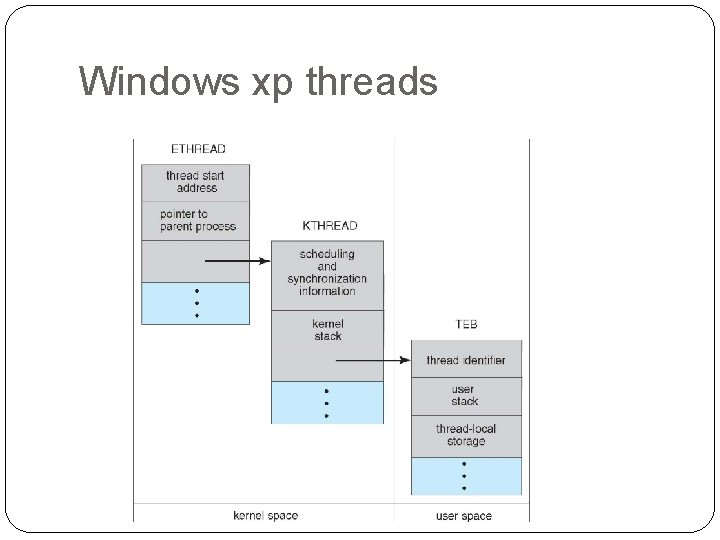 Windows xp threads

ETHREAD

thread start address

pointer to parent process

KTHREAD

scheduling and synchronization information

kernel stack

TEB

thread identifier

user stack

thread-local storage

kernel space

user space